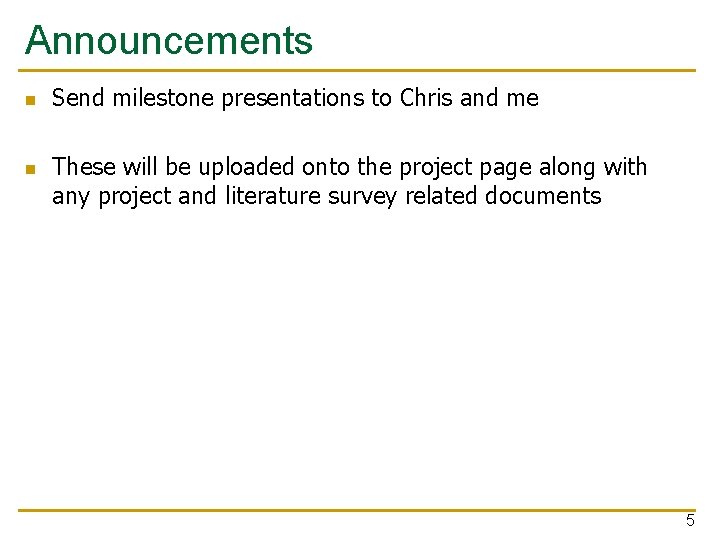 Announcements

Send milestone presentations to Chris and me

These will be uploaded onto the project page along with any project and literature survey related documents

5